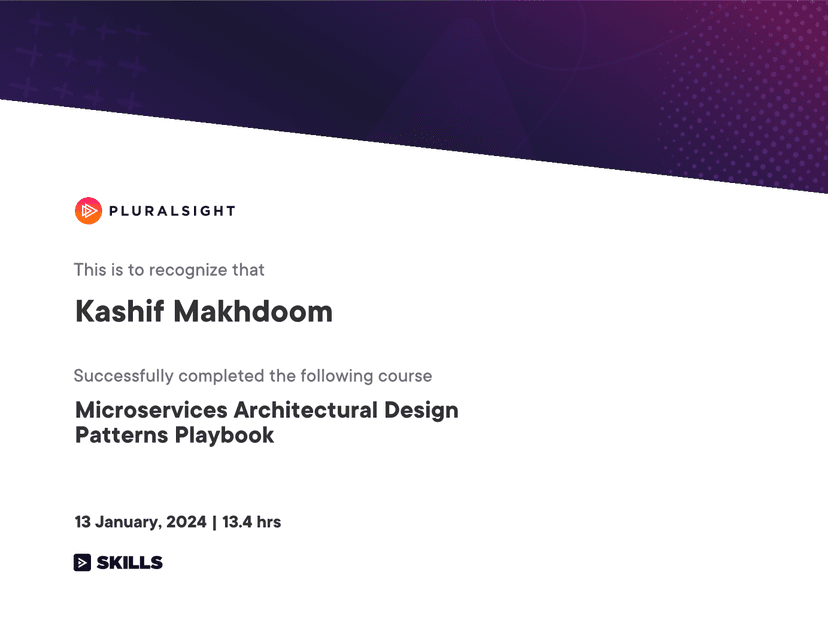 PLURALSIGHT

This is to recognize that

Kashif Makhdoom

Successfully completed the following course

Microservices Architectural Design Patterns Playbook

13 January, 2024 | 13.4 hrs

SKILLS